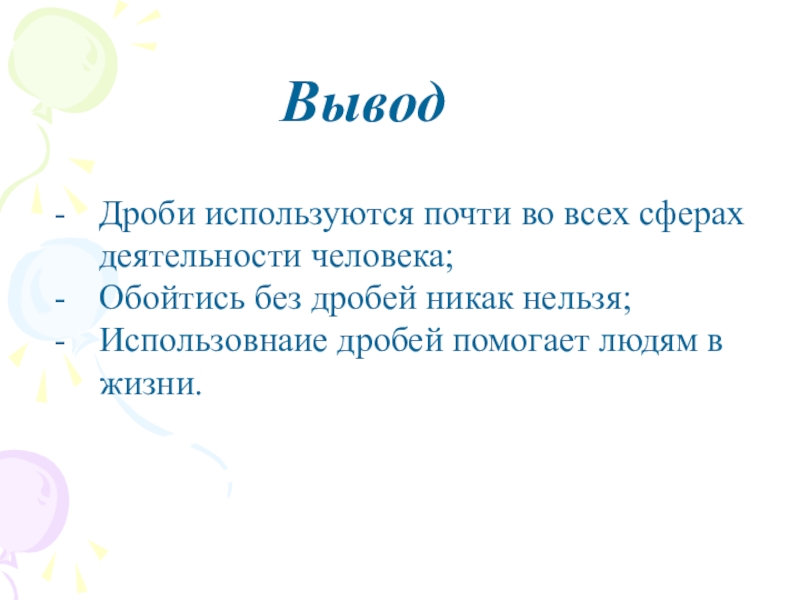 Вывод

- Дроби используются почти во всех сферах деятельности человека;
- Обойтись без дробей никак нельзя;
- Использовнаие дробей помогает людям в жизни.